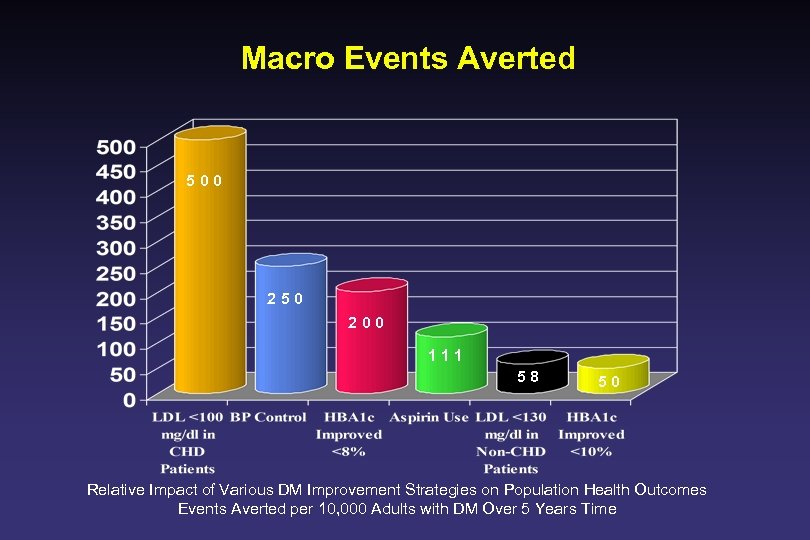 Macro Events Averted

500
450
400
350
300
250
200
150
100
50
0

500
250
200
111
58
50

LDL <100 mg/dl in CHD Patients
BP Control
HBA1c Improved <8%
Aspirin Use
LDL <130 mg/dl in Non-CHD Patients
HBA1c Improved <10%

Relative Impact of Various DM Improvement Strategies on Population Health Outcomes
Events Averted per 10,000 Adults with DM Over 5 Years Time